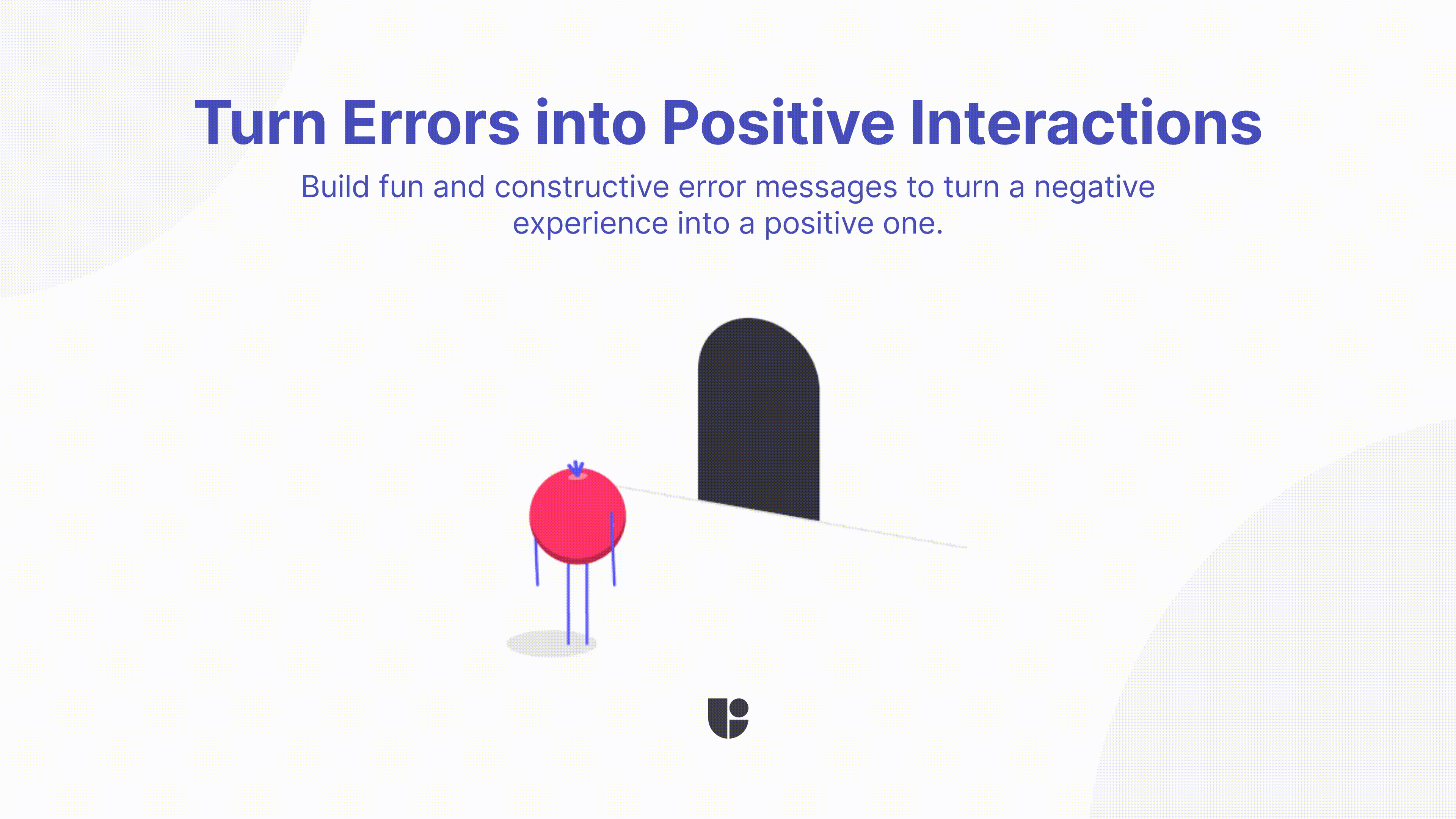 Turn Errors into Positive Interactions

Build fun and constructive error messages to turn a negative experience into a positive one.